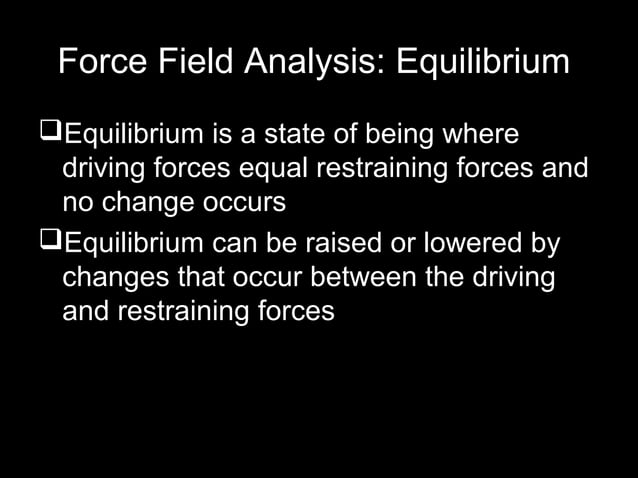 Force Field Analysis: Equilibrium

❑Equilibrium is a state of being where driving forces equal restraining forces and no change occurs

❑Equilibrium can be raised or lowered by changes that occur between the driving and restraining forces